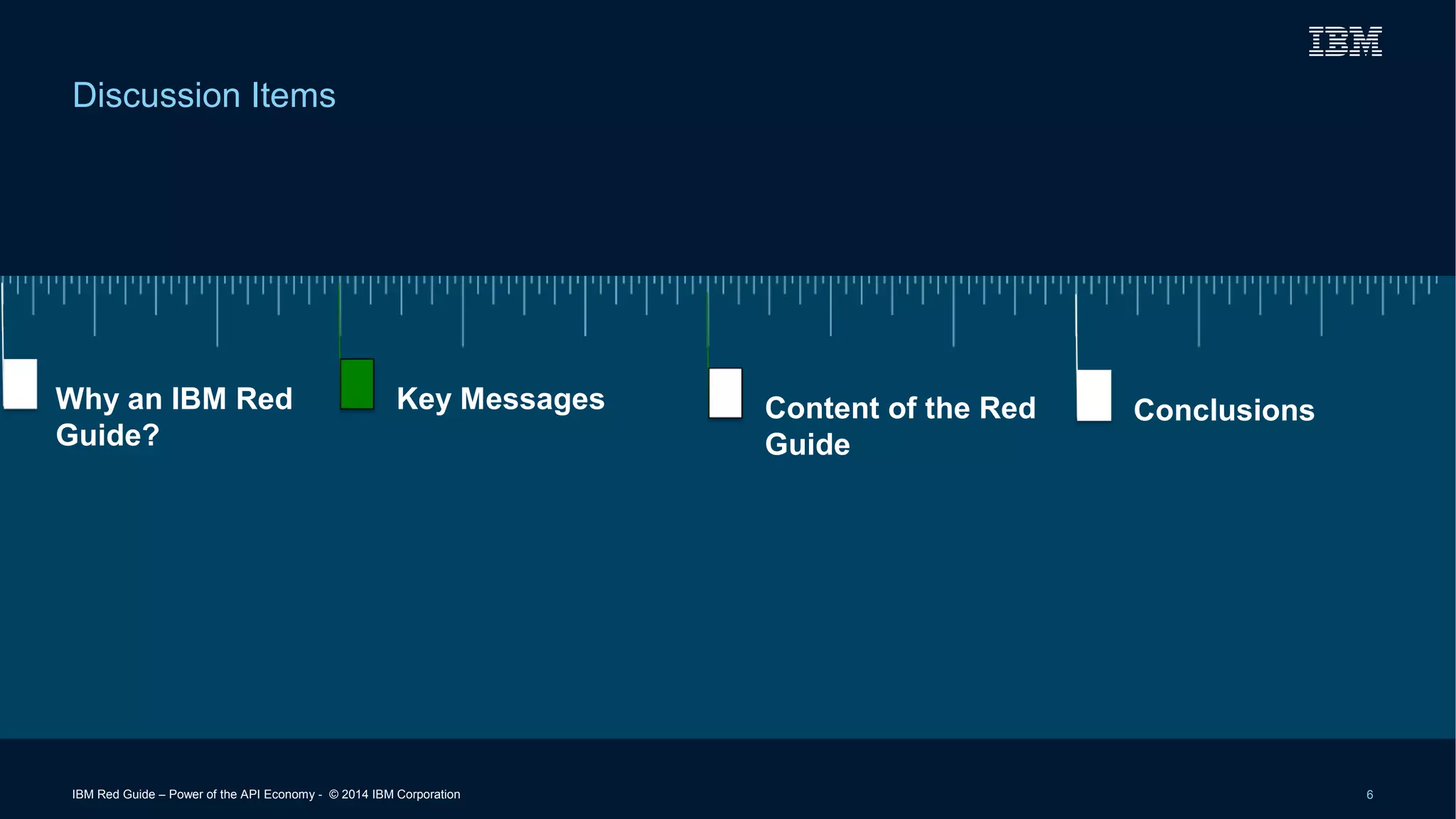 IBM

Discussion Items

Why an IBM Red Guide?

Key Messages

Content of the Red Guide

Conclusions

IBM Red Guide – Power of the API Economy - © 2014 IBM Corporation

6